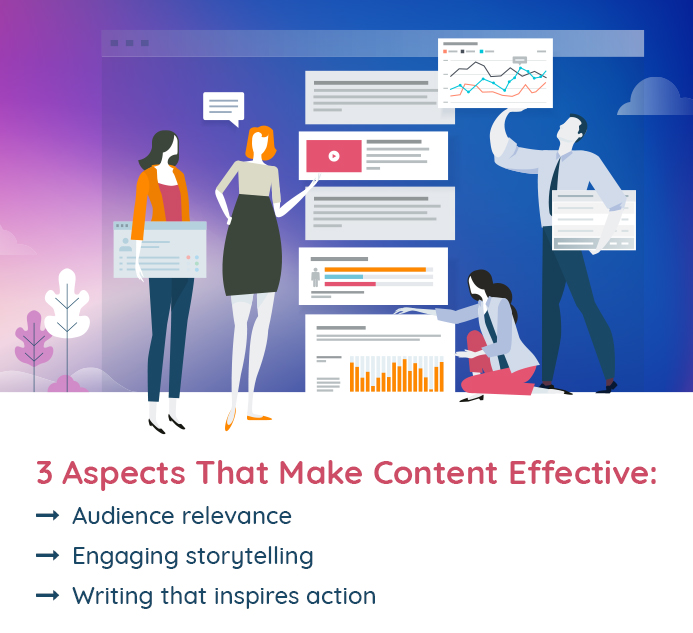 3 Aspects That Make Content Effective:

→ Audience relevance

→ Engaging storytelling

→ Writing that inspires action